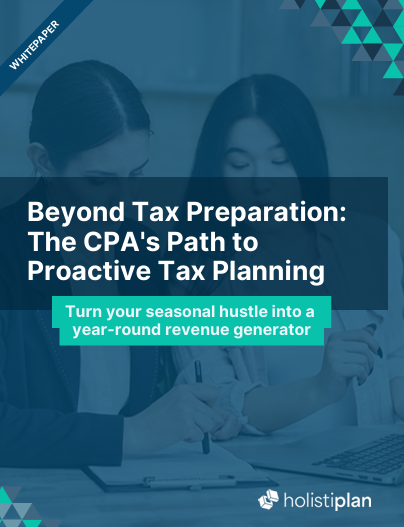 WHITEPAPER

Beyond Tax Preparation: The CPA's Path to Proactive Tax Planning

Turn your seasonal hustle into a year-round revenue generator

holistiplan